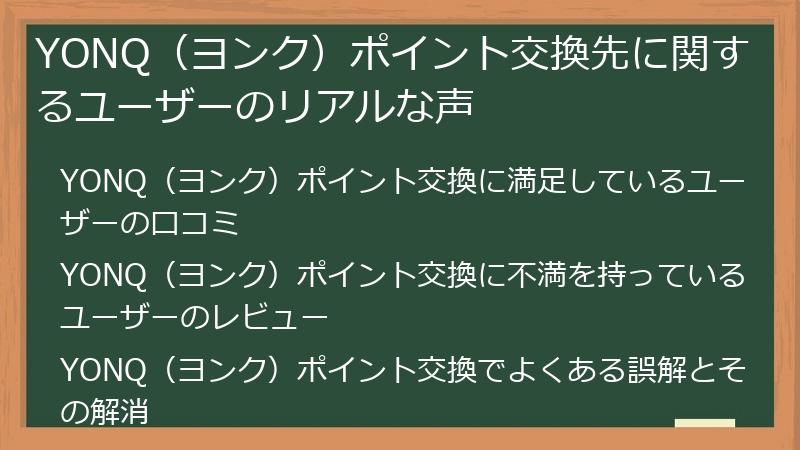 YONQ（ヨンク）ポイント交換先に関するユーザーのリアルな声

YONQ（ヨンク）ポイント交換に満足しているユーザーの口コミ

YONQ（ヨンク）ポイント交換に不満を持っているユーザーのレビュー

YONQ（ヨンク）ポイント交換でよくある誤解とその解消